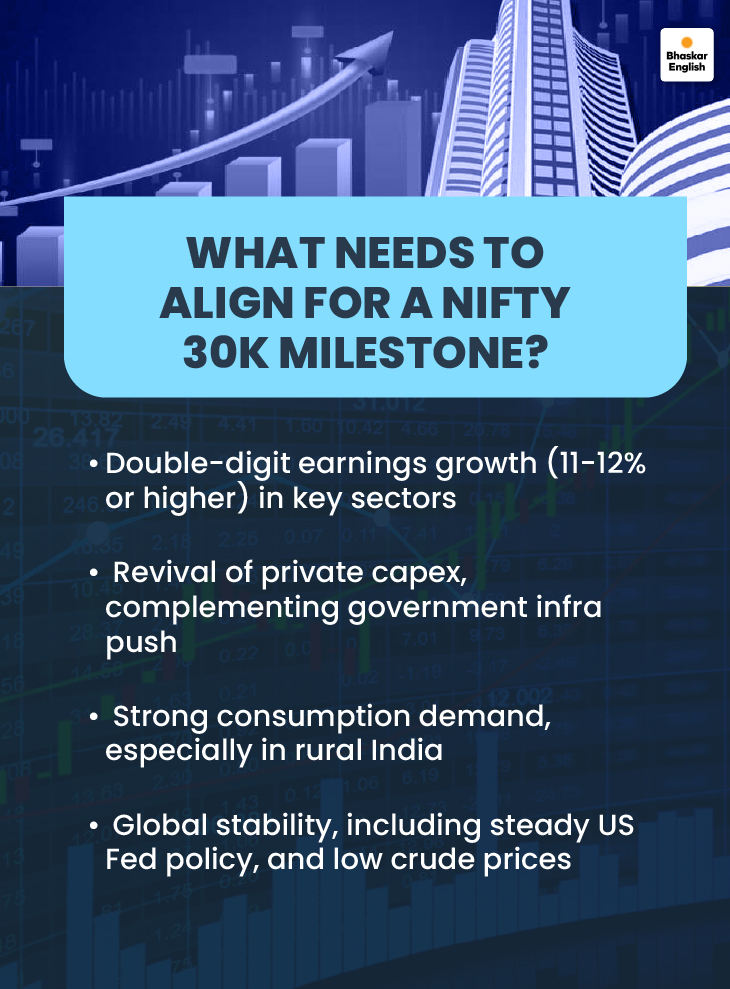 Bhaskar English

WHAT NEEDS TO ALIGN FOR A NIFTY 30K MILESTONE?

• Double-digit earnings growth (11-12% or higher) in key sectors

• Revival of private capex, complementing government infra push

• Strong consumption demand, especially in rural India

• Global stability, including steady US Fed policy, and low crude prices